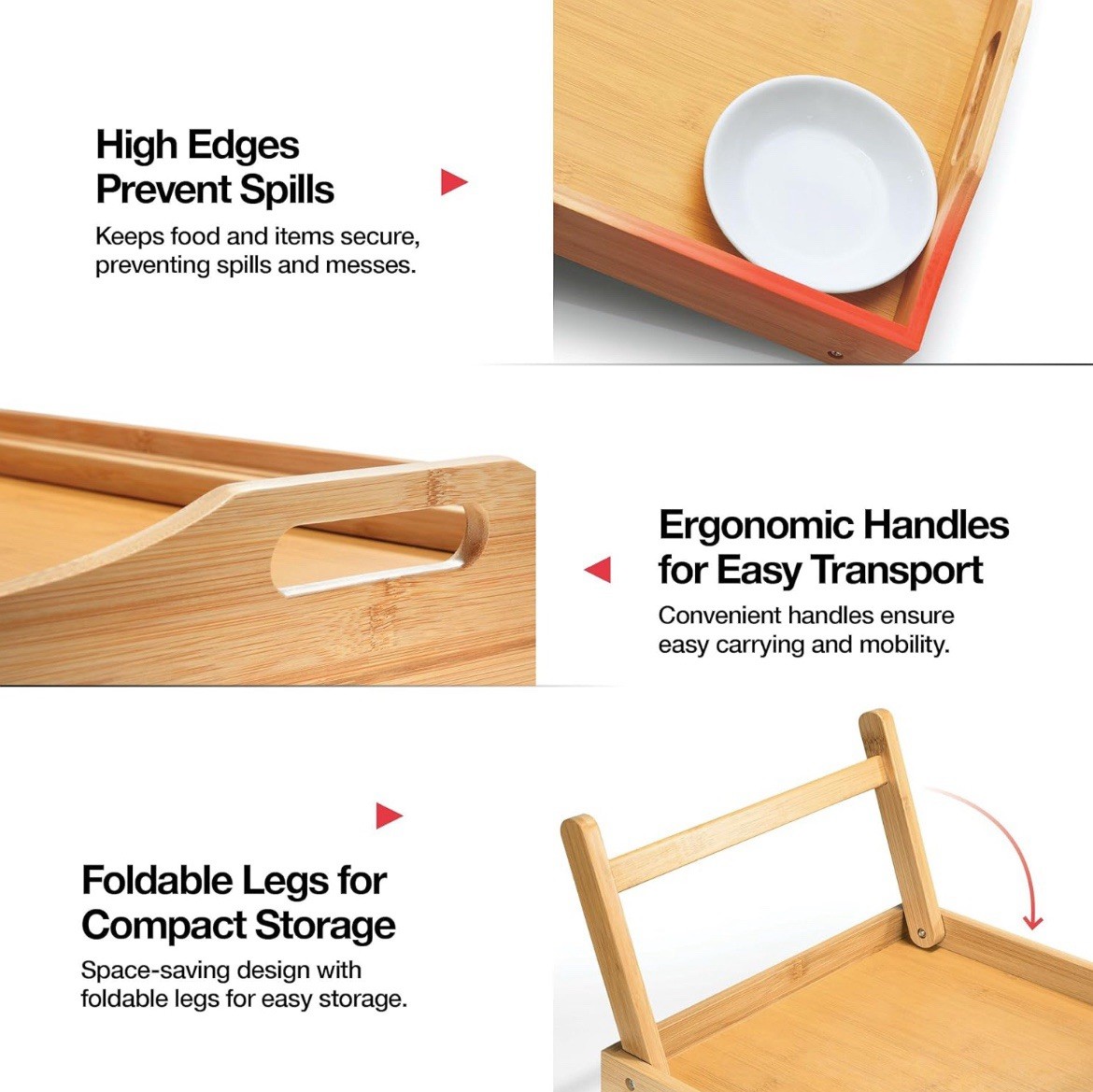 High Edges Prevent Spills

Keeps food and items secure, preventing spills and messes.

Ergonomic Handles for Easy Transport

Convenient handles ensure easy carrying and mobility.

Foldable Legs for Compact Storage

Space-saving design with foldable legs for easy storage.